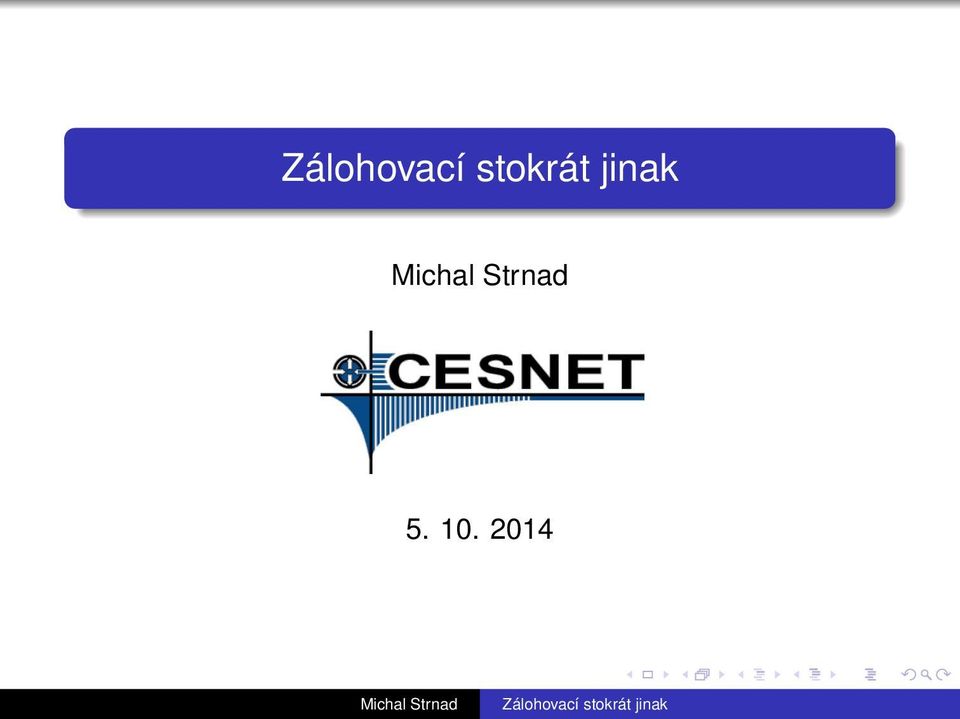 Zálohovací stokrát jinak

Michal Strnad

CESNET

5. 10. 2014

Michal Strnad Zálohovací stokrát jinak